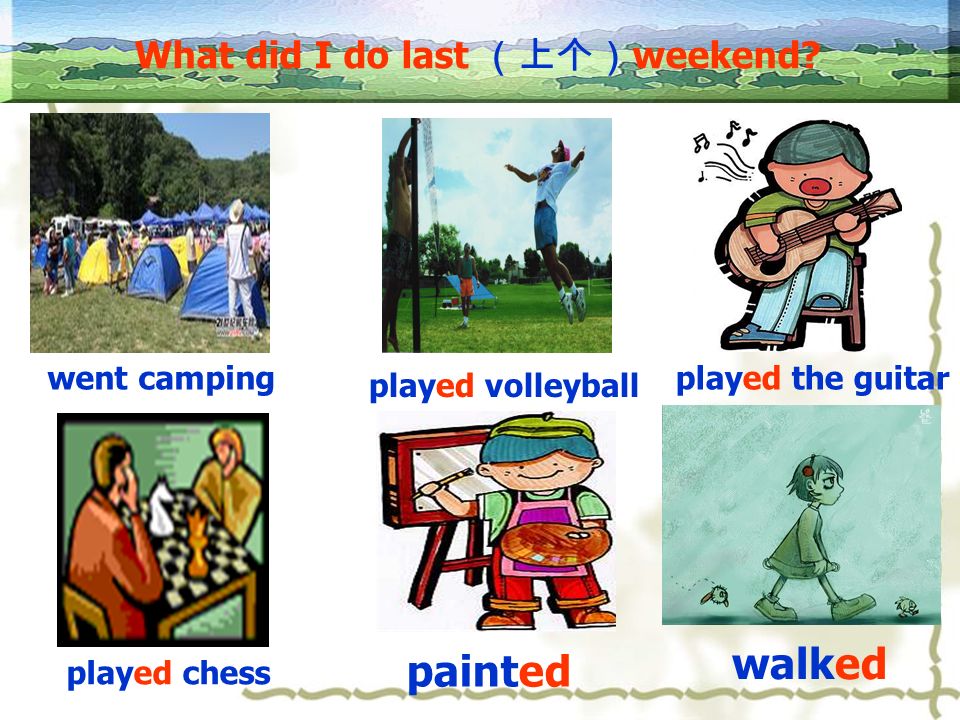 What did I do last （上个）weekend?

went camping

played volleyball

played the guitar

played chess

painted

walked